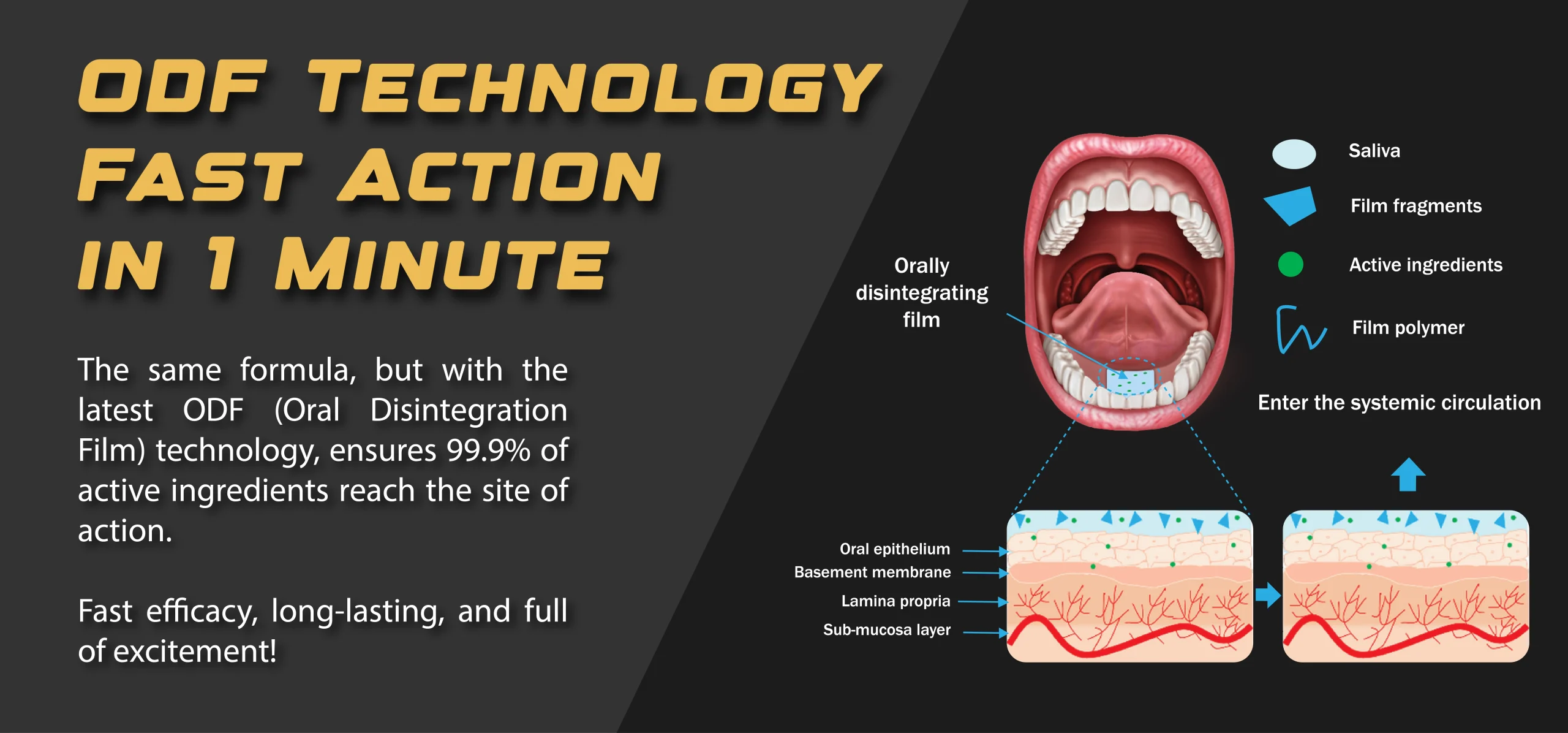 ODF TECHNOLOGY
FAST ACTION
IN 1 MINUTE

The same formula, but with the latest ODF (Oral Disintegration Film) technology, ensures 99.9% of active ingredients reach the site of action.

Fast efficacy, long-lasting, and full of excitement!

Orally disintegrating film

Saliva
Film fragments
Active ingredients
Film polymer

Enter the systemic circulation

Oral epithelium
Basement membrane
Lamina propria
Sub-mucosa layer